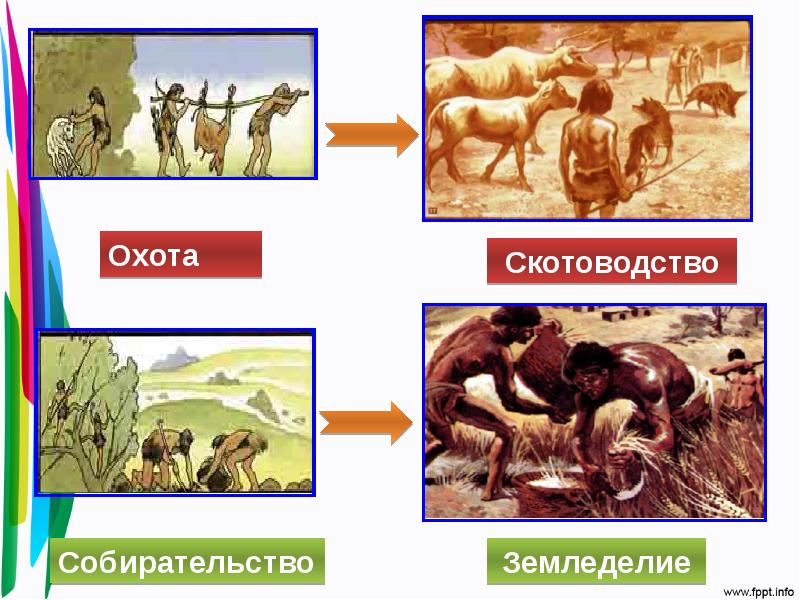 Охота

Скотоводство

Собирательство

Земледелие

www.fppt.info